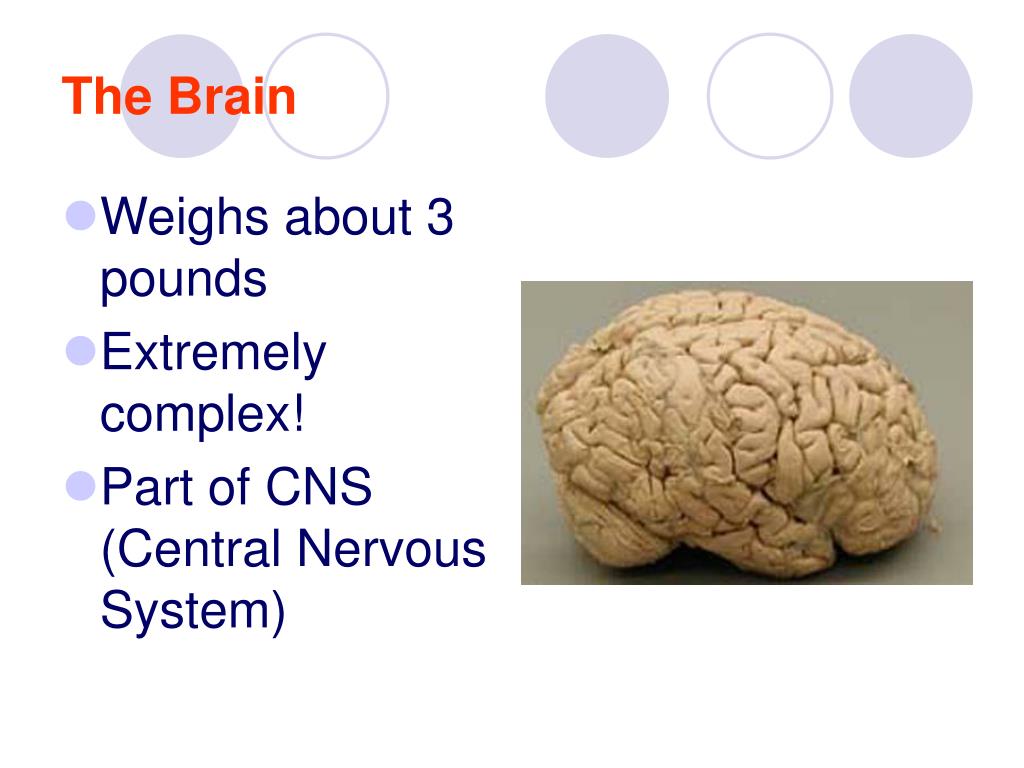 The Brain

Weighs about 3 pounds

Extremely complex!

Part of CNS (Central Nervous System)